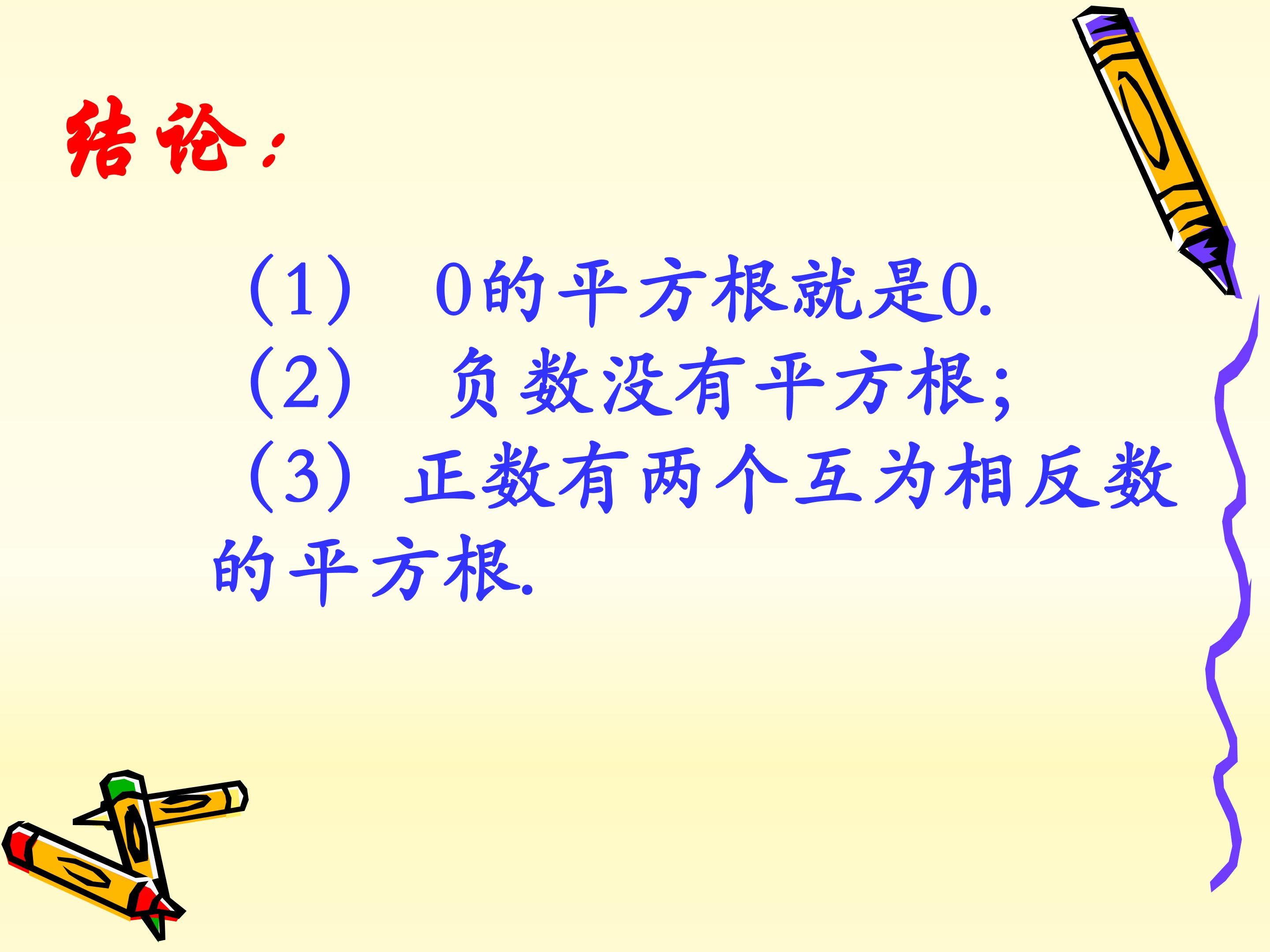 结论：

（1） 0的平方根就是0.
（2） 负数没有平方根;
（3）正数有两个互为相反数的平方根.